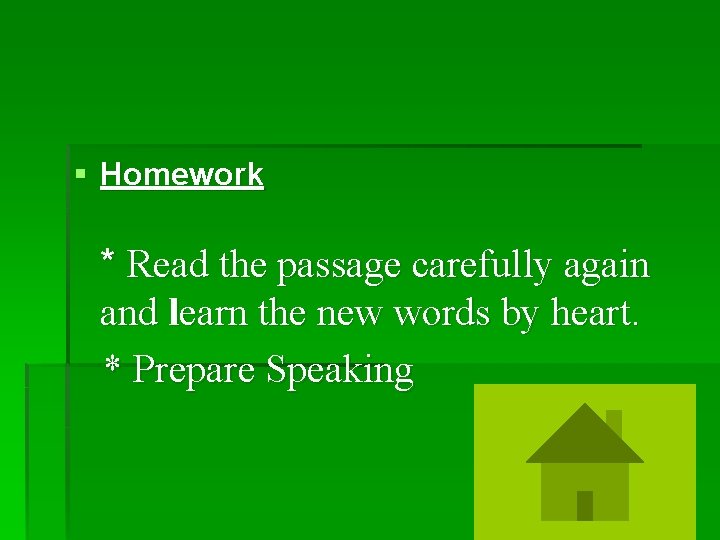 Homework

* Read the passage carefully again and learn the new words by heart.

* Prepare Speaking